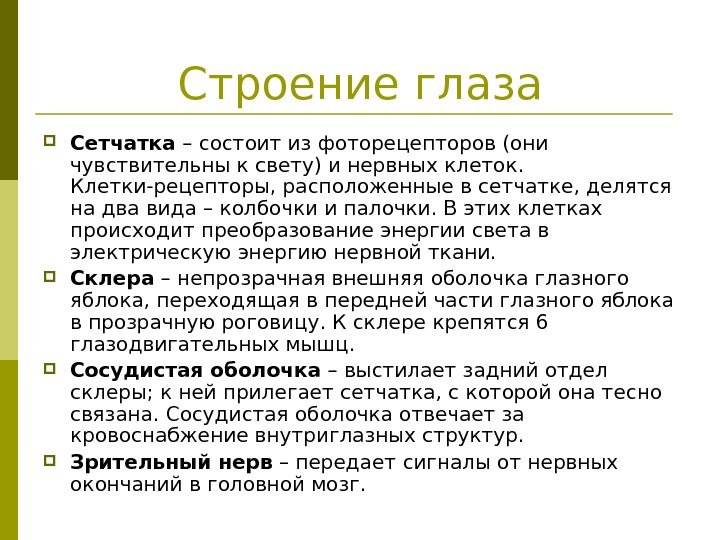 Строение глаза

Сетчатка – состоит из фоторецепторов (они чувствительны к свету) и нервных клеток. Клетки-рецепторы, расположенные в сетчатке, делятся на два вида – колбочки и палочки. В этих клетках происходит преобразование энергии света в электрическую энергию нервной ткани.

Склера – непрозрачная внешняя оболочка глазного яблока, переходящая в передней части глазного яблока в прозрачную роговицу. К склере крепятся 6 глазодвигательных мышц.

Сосудистая оболочка – выстилает задний отдел склеры; к ней прилегает сетчатка, с которой она тесно связана. Сосудистая оболочка отвечает за кровоснабжение внутриглазных структур.

Зрительный нерв – передает сигналы от нервных окончаний в головной мозг.